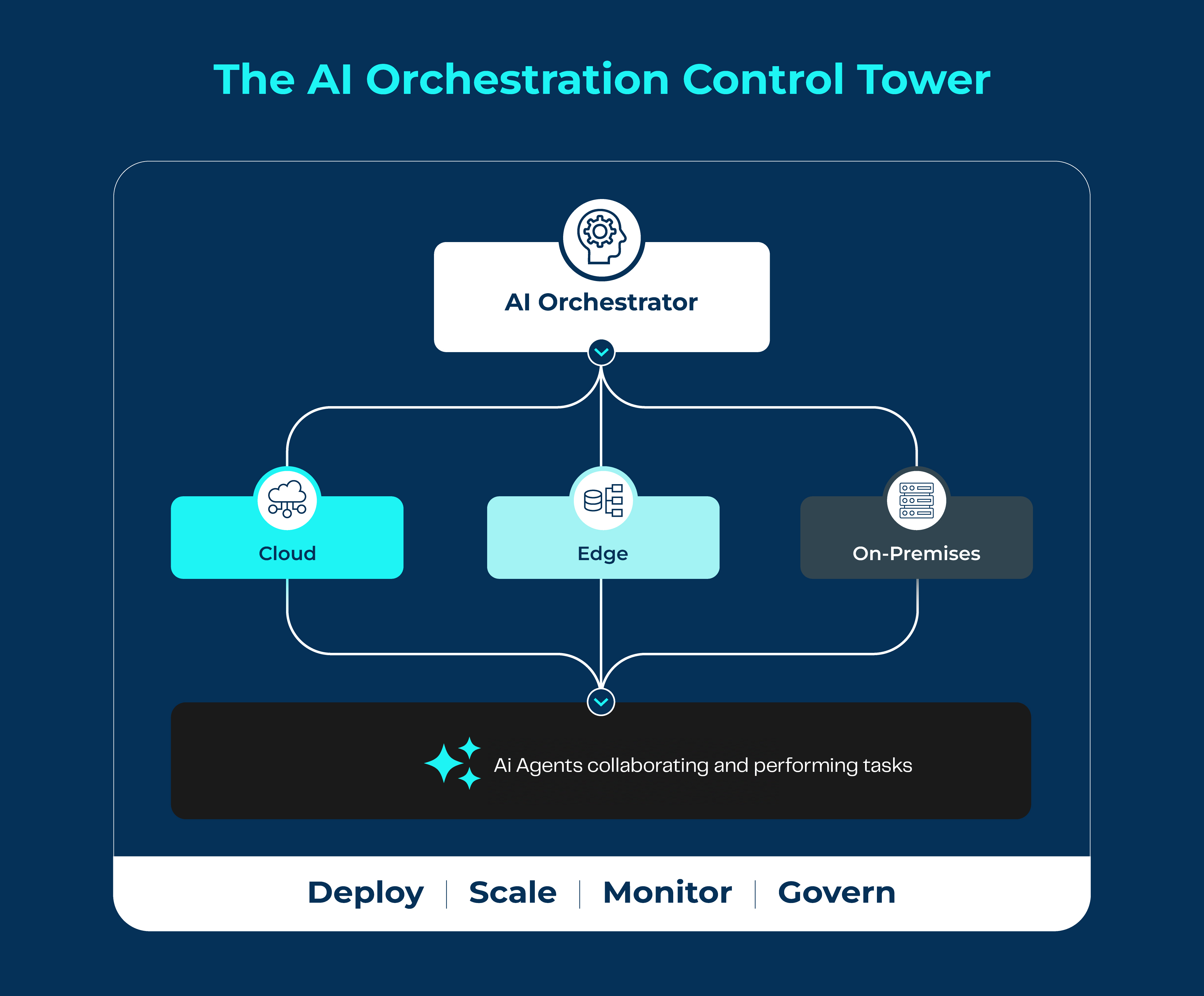 The AI Orchestration Control Tower

AI Orchestrator

Cloud

Edge

On-Premises

Ai Agents collaborating and performing tasks

Deploy | Scale | Monitor | Govern